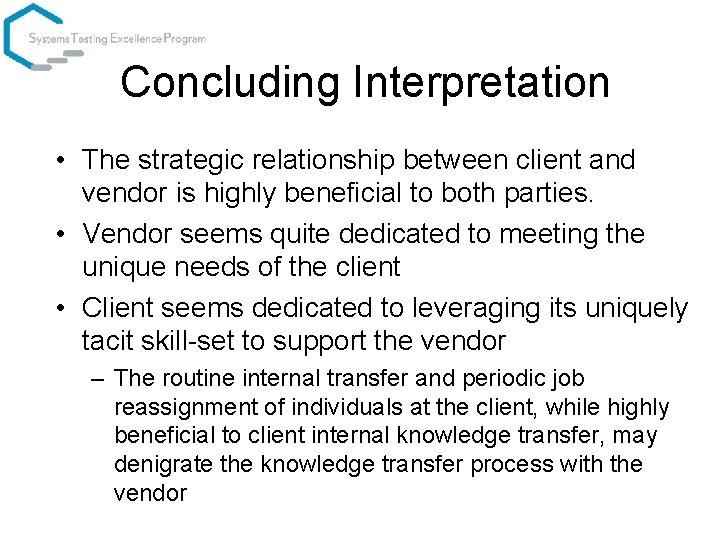 Systems Testing Excellence Program

Concluding Interpretation

• The strategic relationship between client and vendor is highly beneficial to both parties.
• Vendor seems quite dedicated to meeting the unique needs of the client
• Client seems dedicated to leveraging its uniquely tacit skill-set to support the vendor
– The routine internal transfer and periodic job reassignment of individuals at the client, while highly beneficial to client internal knowledge transfer, may denigrate the knowledge transfer process with the vendor